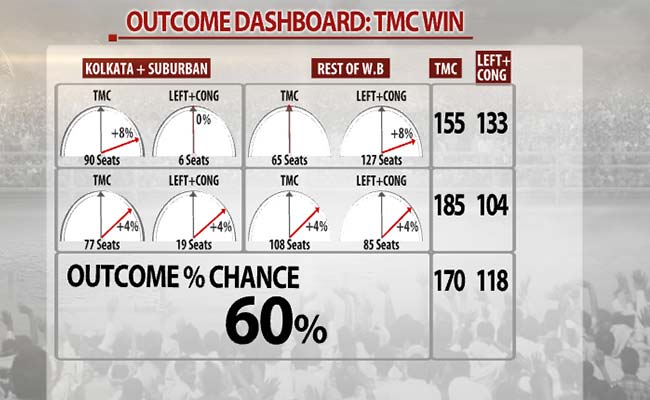 OUTCOME DASHBOARD: TMC WIN

KOLKATA + SUBURBAN

REST OF W.B

TMC

LEFT+ CONG

TMC
+8%
90 Seats

LEFT+CONG
0%
6 Seats

TMC
65 Seats

LEFT+CONG
+8%
127 Seats

155 133

TMC
+4%
77 Seats

LEFT+CONG
+4%
19 Seats

TMC
+4%
108 Seats

LEFT+CONG
+4%
85 Seats

185 104

OUTCOME % CHANCE
60%

170 118